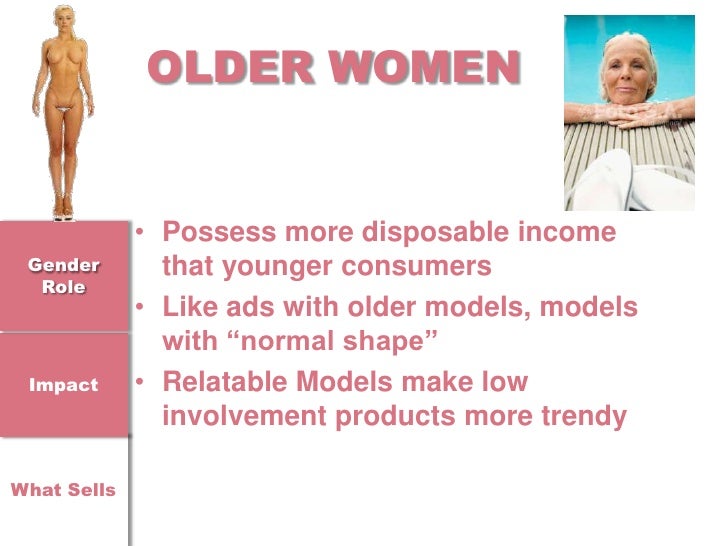 OLDER WOMEN

Gender Role

Impact

What Sells

• Possess more disposable income that younger consumers
• Like ads with older models, models with “normal shape”
• Relatable Models make low involvement products more trendy